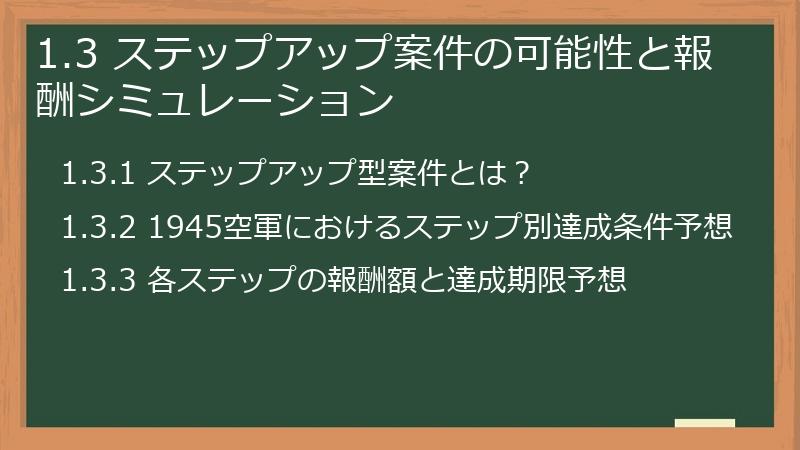 1.3 ステップアップ案件の可能性と報酬シミュレーション

1.3.1 ステップアップ型案件とは？

1.3.2 1945空軍におけるステップ別達成条件予想

1.3.3 各ステップの報酬額と達成期限予想